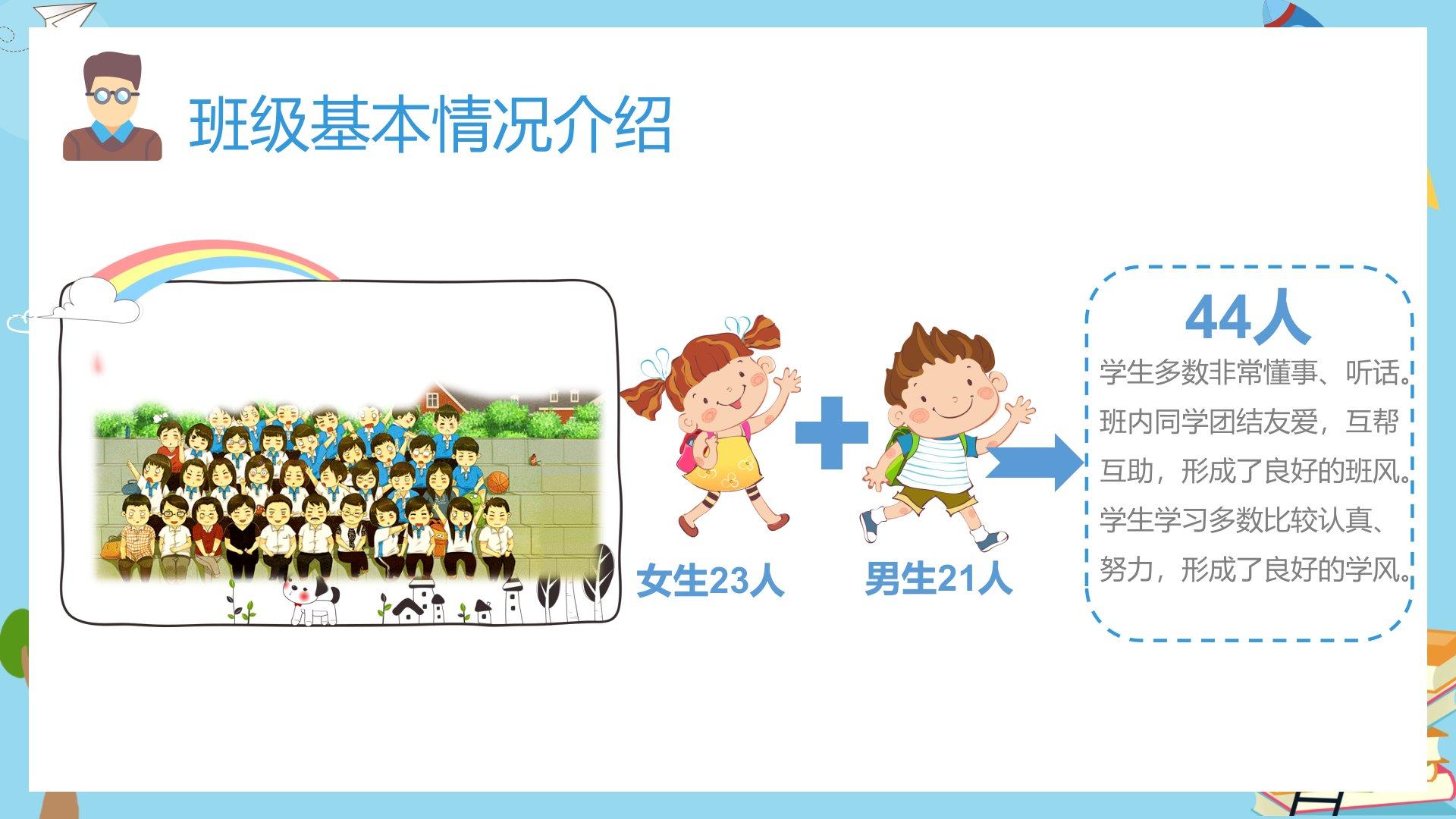 班级基本情况介绍

女生23人

男生21人

44人

学生多数非常懂事、听话。班内同学团结友爱，互帮互助，形成了良好的班风。学生学习多数比较认真、努力，形成了良好的学风。